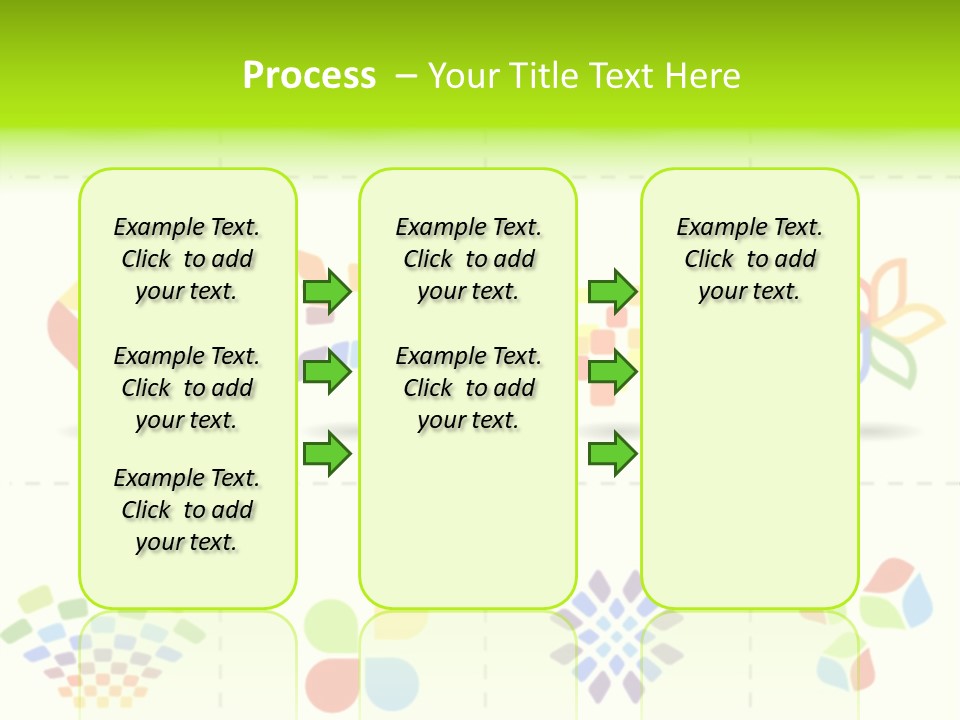 Process – Your Title Text Here

Example Text. Click to add your text.

Example Text. Click to add your text.

Example Text. Click to add your text.

Example Text. Click to add your text.

Example Text. Click to add your text.

Example Text. Click to add your text.